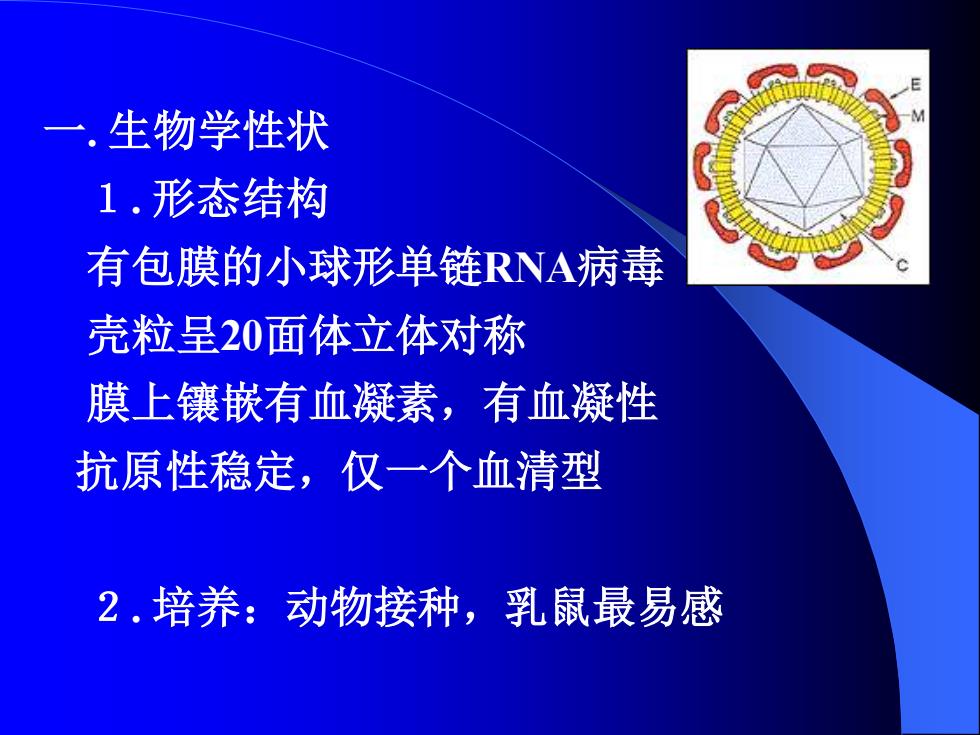 一. 生物学性状

１. 形态结构

有包膜的小球形单链RNA病毒

壳粒呈20面体立体对称

膜上镶嵌有血凝素，有血凝性

抗原性稳定，仅一个血清型

２. 培养：动物接种，乳鼠最易感

E
M
C